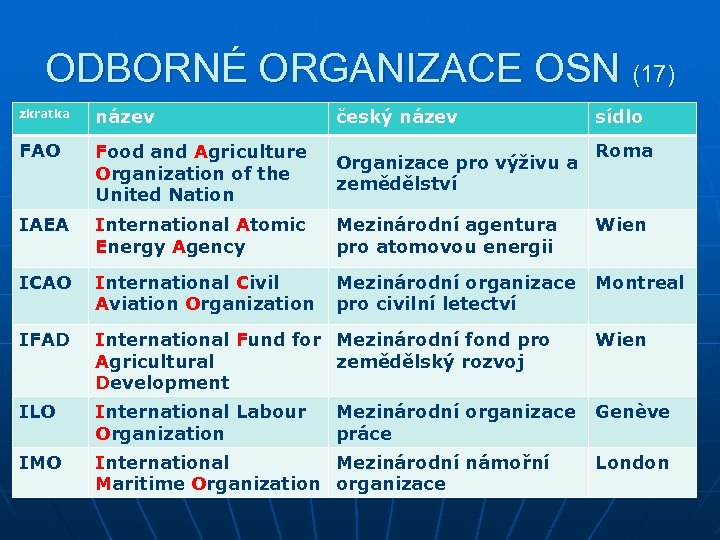 ODBORNÉ ORGANIZACE OSN (17)

| zkratka | název | český název | sídlo |
|---|---|---|---|
| FAO | Food and Agriculture Organization of the United Nation | Organizace pro výživu a zemědělství | Roma |
| IAEA | International Atomic Energy Agency | Mezinárodní agentura pro atomovou energii | Wien |
| ICAO | International Civil Aviation Organization | Mezinárodní organizace pro civilní letectví | Montreal |
| IFAD | International Fund for Agricultural Development | Mezinárodní fond pro zemědělský rozvoj | Wien |
| ILO | International Labour Organization | Mezinárodní organizace práce | Genève |
| IMO | International Maritime Organization | Mezinárodní námořní organizace | London |